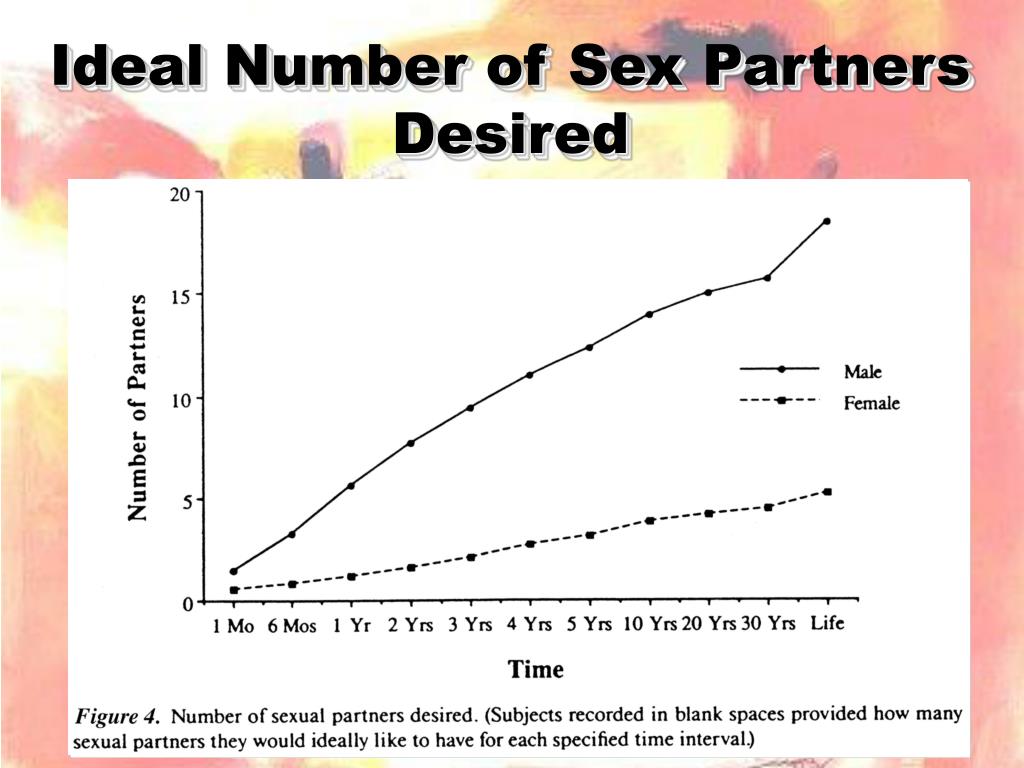 Ideal Number of Sex Partners Desired

20
15
10
5
0

Number of Partners

Male
Female

1 Mo 6 Mos 1 Yr 2 Yrs 3 Yrs 4 Yrs 5 Yrs 10 Yrs 20 Yrs 30 Yrs Life

Time

Figure 4. Number of sexual partners desired. (Subjects recorded in blank spaces provided how many sexual partners they would ideally like to have for each specified time interval.)